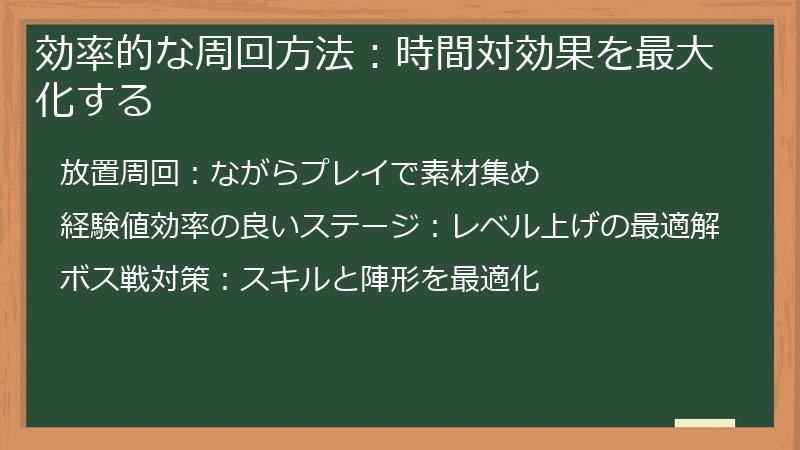 効率的な周回方法：時間対効果を最大化する

放置周回：ながらプレイで素材集め

経験値効率の良いステージ：レベル上げの最適解

ボス戦対策：スキルと陣形を最適化